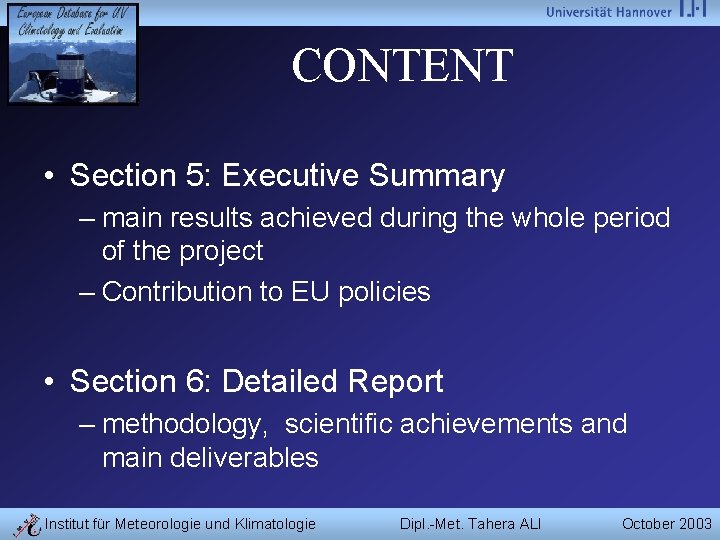 European Database for UV Climatology and Evaluation

Universität Hannover

CONTENT

• Section 5: Executive Summary
– main results achieved during the whole period of the project
– Contribution to EU policies

• Section 6: Detailed Report
– methodology, scientific achievements and main deliverables

Institut für Meteorologie und Klimatologie Dipl.-Met. Tahera ALI October 2003